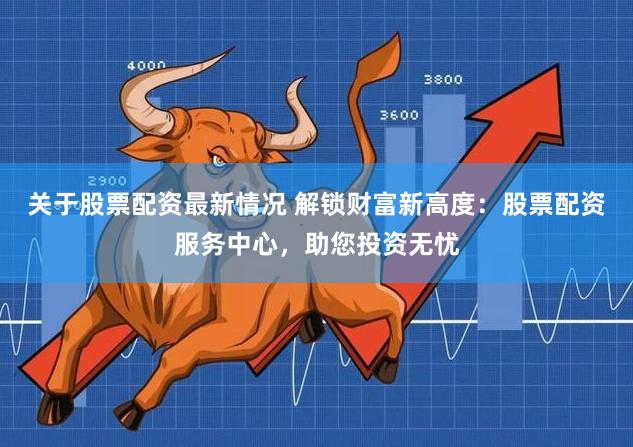 4000

3800

3600

2900

关于股票配资最新情况 解锁财富新高度：股票配资服务中心，助您投资无忧